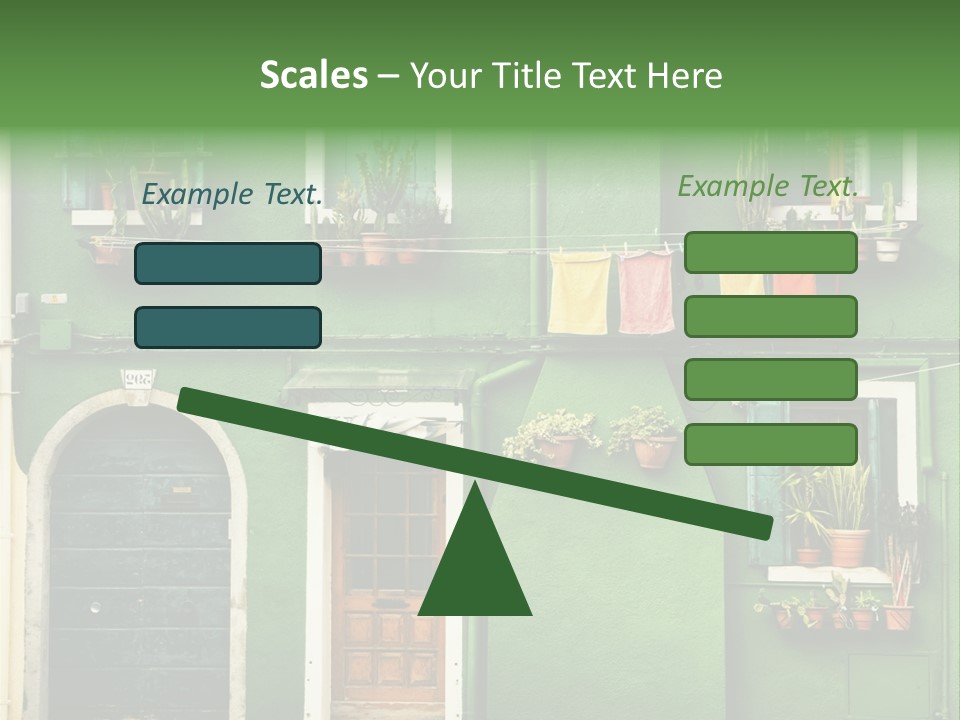 Scales – Your Title Text Here

Example Text.

Example Text.